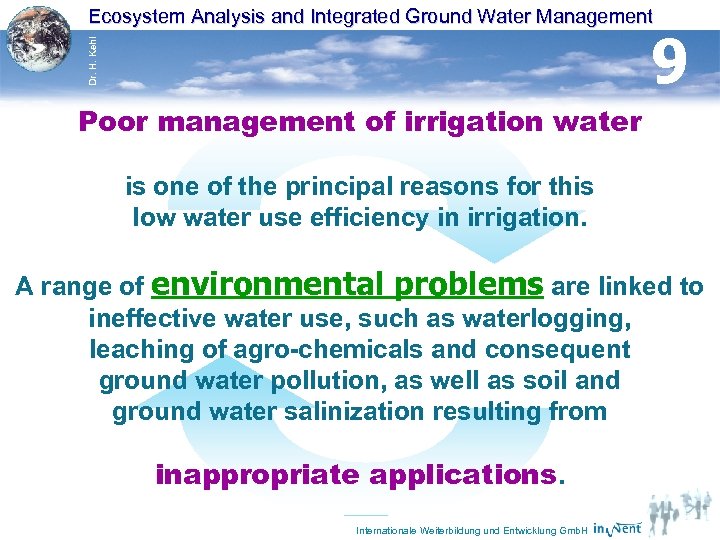 Ecosystem Analysis and Integrated Ground Water Management

Dr. H. Kehl

9

Poor management of irrigation water

is one of the principal reasons for this low water use efficiency in irrigation.

A range of environmental problems are linked to ineffective water use, such as waterlogging, leaching of agro-chemicals and consequent ground water pollution, as well as soil and ground water salinization resulting from

inappropriate applications.

Internationale Weiterbildung und Entwicklung GmbH inWent